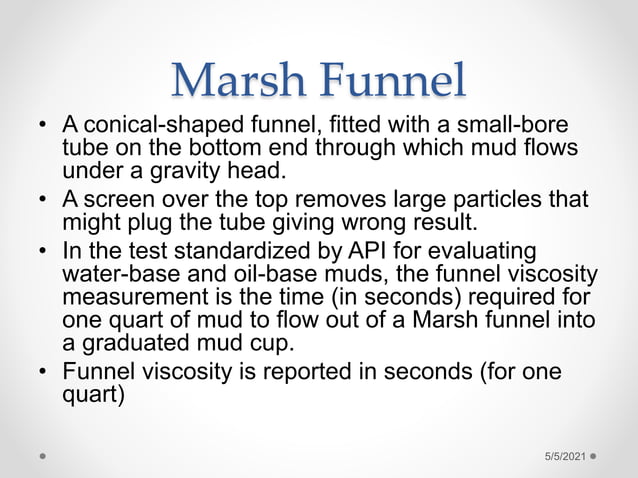 Marsh Funnel

• A conical-shaped funnel, fitted with a small-bore tube on the bottom end through which mud flows under a gravity head.
• A screen over the top removes large particles that might plug the tube giving wrong result.
• In the test standardized by API for evaluating water-base and oil-base muds, the funnel viscosity measurement is the time (in seconds) required for one quart of mud to flow out of a Marsh funnel into a graduated mud cup.
• Funnel viscosity is reported in seconds (for one quart)

5/5/2021